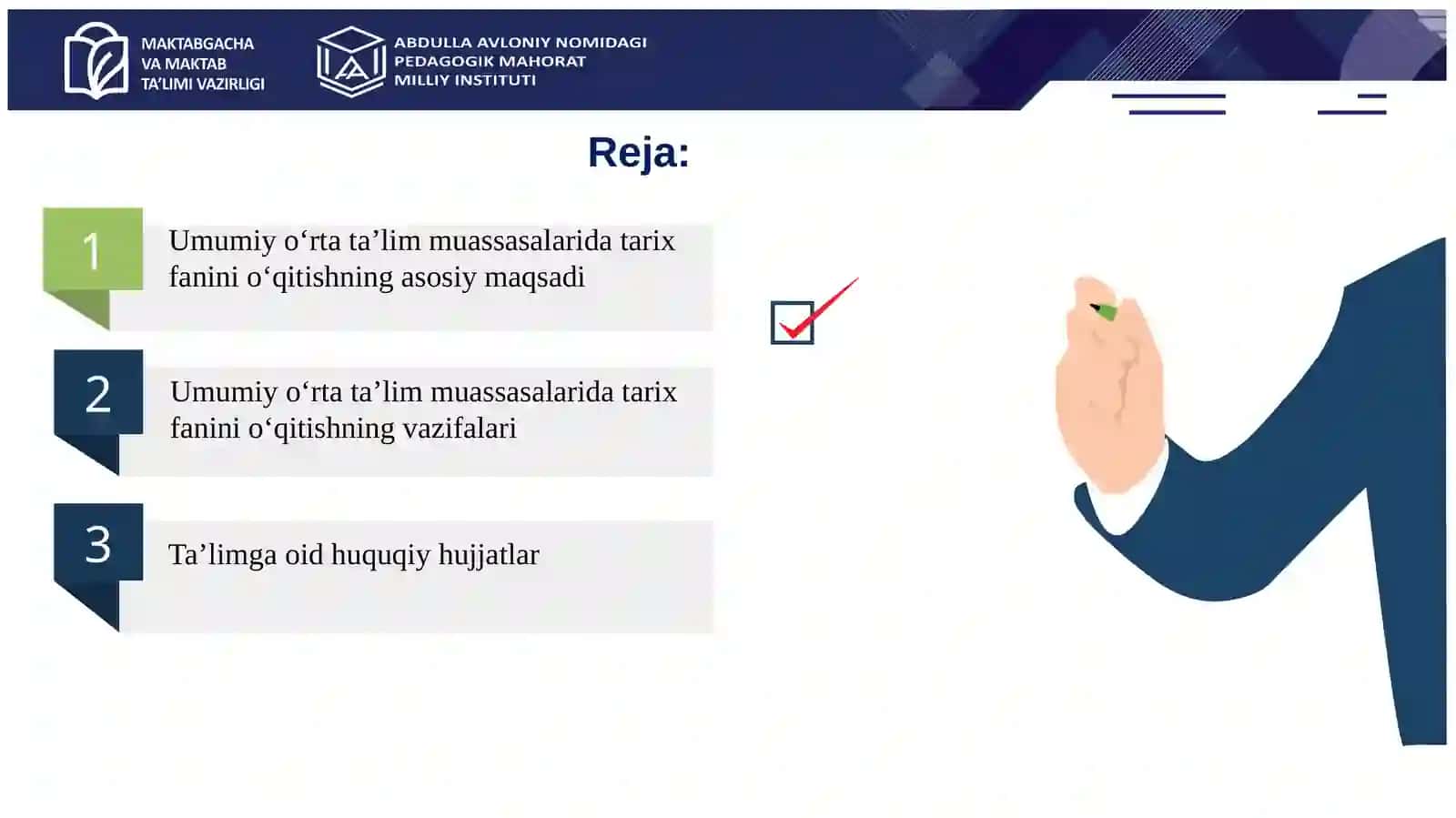 MAKTABGACHA VA MAKTAB TA'LIMI VAZIRLIGI

ABDULLA AVLONIY NOMIDAGI PEDAGOGIK MAHORAT MILLIY INSTITUTI

Reja:

1

Umumiy o‘rta ta’lim muassasalarida tarix fanini o‘qitishning asosiy maqsadi

2

Umumiy o‘rta ta’lim muassasalarida tarix fanini o‘qitishning vazifalari

3

Ta’limga oid huquqiy hujjatlar